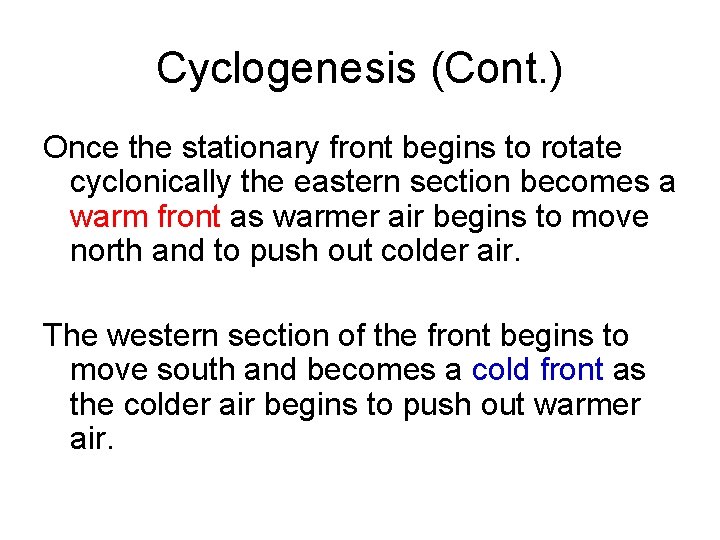 Cyclogenesis (Cont.)

Once the stationary front begins to rotate cyclonically the eastern section becomes a warm front as warmer air begins to move north and to push out colder air.

The western section of the front begins to move south and becomes a cold front as the colder air begins to push out warmer air.